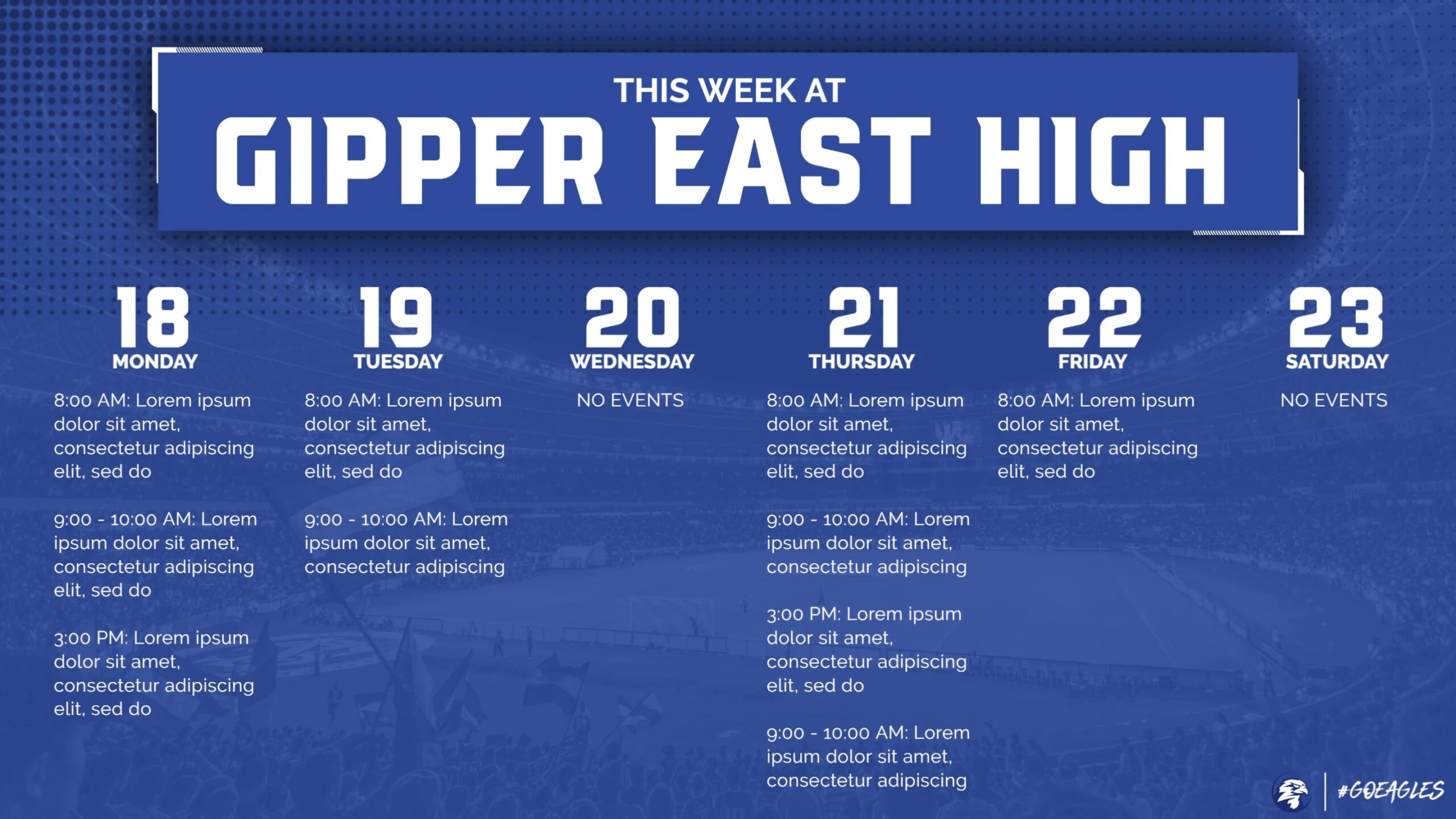 THIS WEEK AT
GIPPER EAST HIGH

18
MONDAY

8:00 AM: Lorem ipsum dolor sit amet, consectetur adipiscing elit, sed do

9:00 - 10:00 AM: Lorem ipsum dolor sit amet, consectetur adipiscing elit, sed do

3:00 PM: Lorem ipsum dolor sit amet, consectetur adipiscing elit, sed do

19
TUESDAY

8:00 AM: Lorem ipsum dolor sit amet, consectetur adipiscing elit, sed do

9:00 - 10:00 AM: Lorem ipsum dolor sit amet, consectetur adipiscing

20
WEDNESDAY

NO EVENTS

21
THURSDAY

8:00 AM: Lorem ipsum dolor sit amet, consectetur adipiscing elit, sed do

9:00 - 10:00 AM: Lorem ipsum dolor sit amet, consectetur adipiscing

3:00 PM: Lorem ipsum dolor sit amet, consectetur adipiscing elit, sed do

9:00 - 10:00 AM: Lorem ipsum dolor sit amet, consectetur adipiscing

22
FRIDAY

8:00 AM: Lorem ipsum dolor sit amet, consectetur adipiscing elit, sed do

23
SATURDAY

NO EVENTS

#GOEAGLES